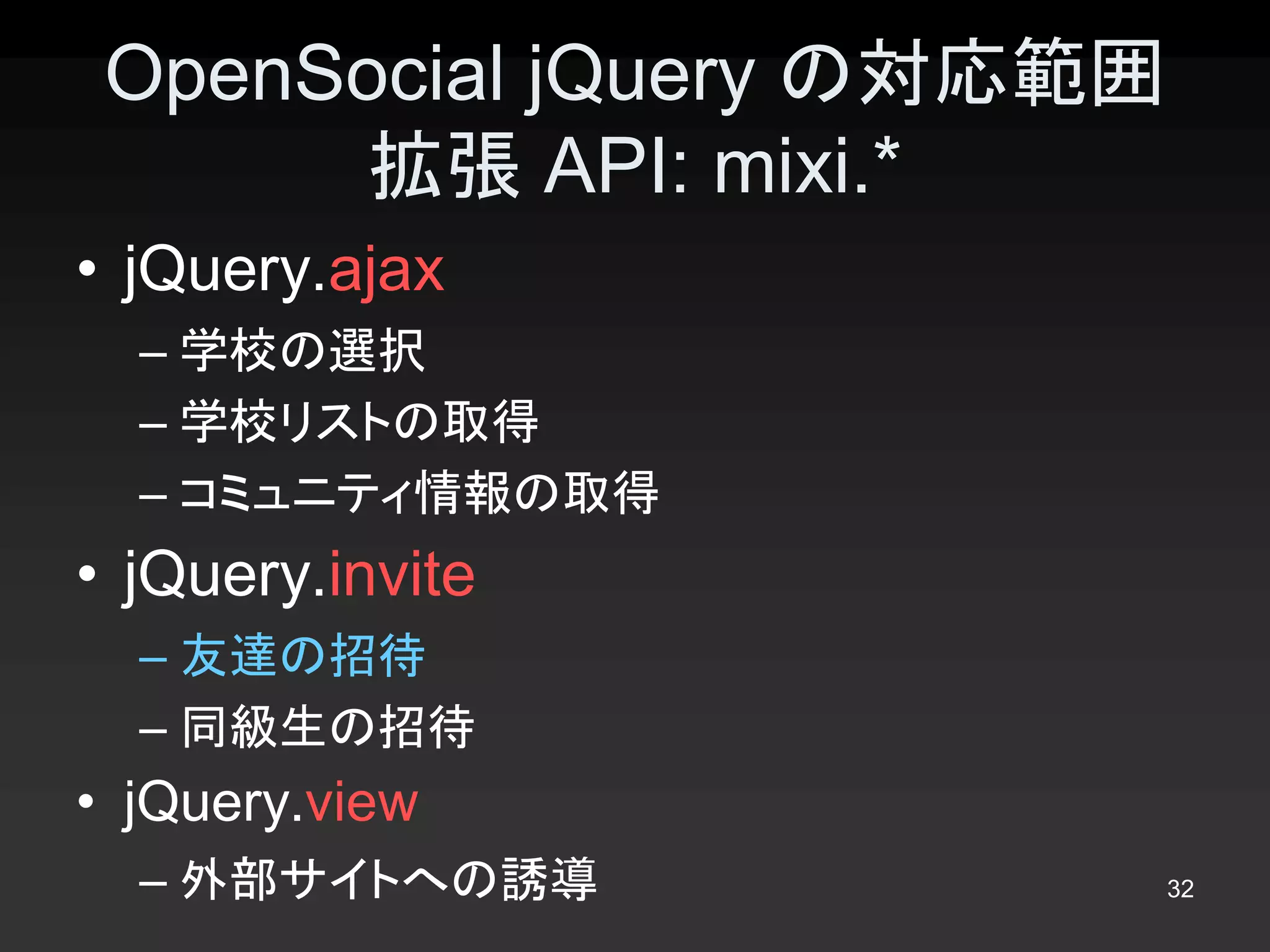 OpenSocial jQuery の対応範囲
拡張 API: mixi.*

• jQuery.ajax
– 学校の選択
– 学校リストの取得
– コミュニティ情報の取得
• jQuery.invite
– 友達の招待
– 同級生の招待
• jQuery.view
– 外部サイトへの誘導

32